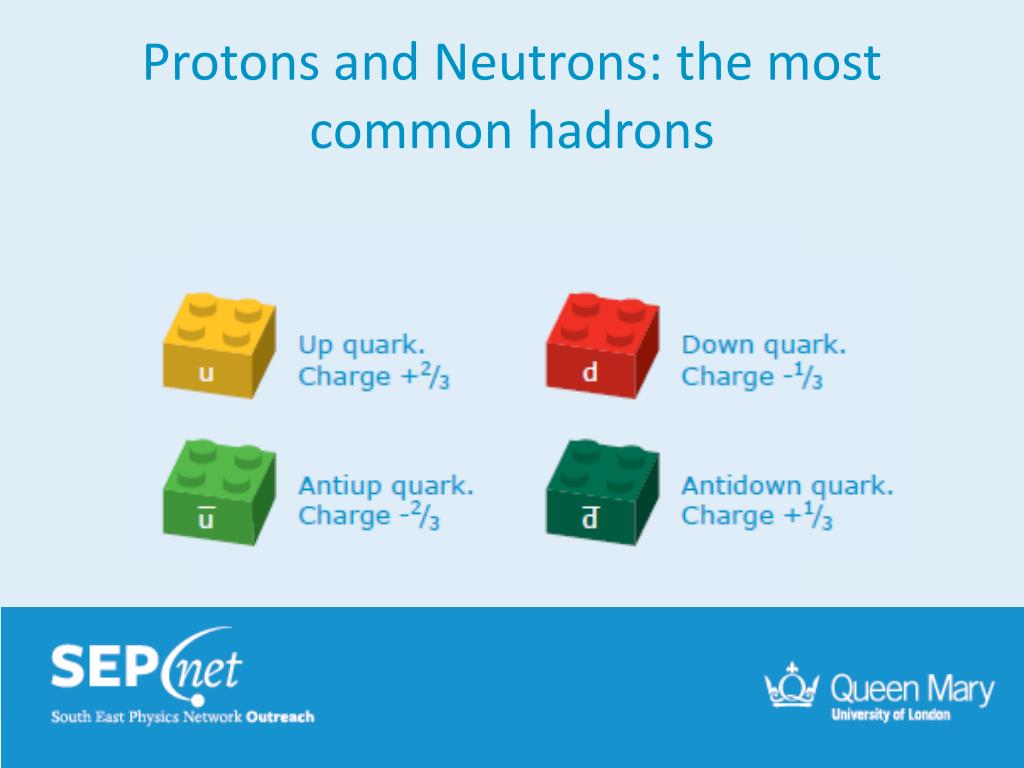 Protons and Neutrons: the most common hadrons

u

Up quark.
Charge $+^2/_3$

d

Down quark.
Charge $-^1/_3$

$\bar{u}$

Antiup quark.
Charge $-^2/_3$

$\bar{d}$

Antidown quark.
Charge $+^1/_3$

SEPnet
South East Physics Network Outreach

Queen Mary
University of London